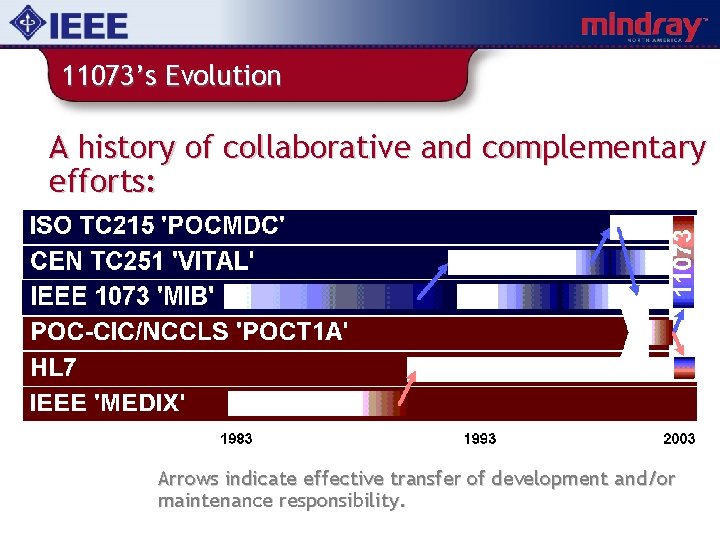 IEEE

mindray
NORTH AMERICA

11073's Evolution

A history of collaborative and complementary efforts:

ISO TC215 'POCMDC'
CEN TC251 'VITAL'
IEEE 1073 'MIB'
POC-CIC/NCCLS 'POCT1A'
HL7
IEEE 'MEDIX'

11073

1983
1993
2003

Arrows indicate effective transfer of development and/or maintenance responsibility.